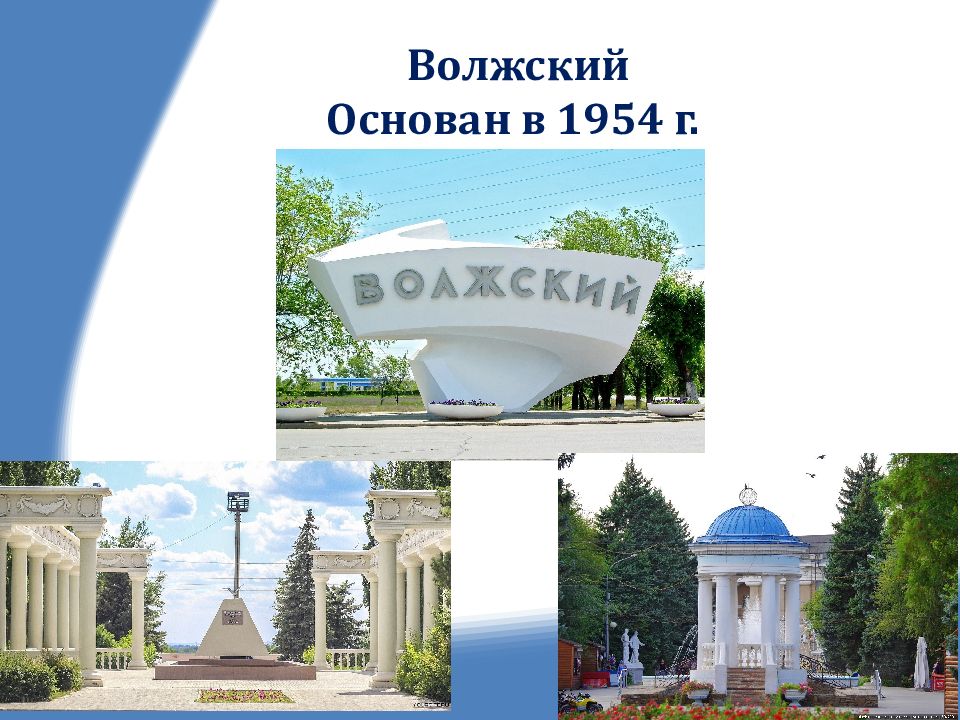 Волжский
Основан в 1954 г.

ВОЛЖСКИЙ